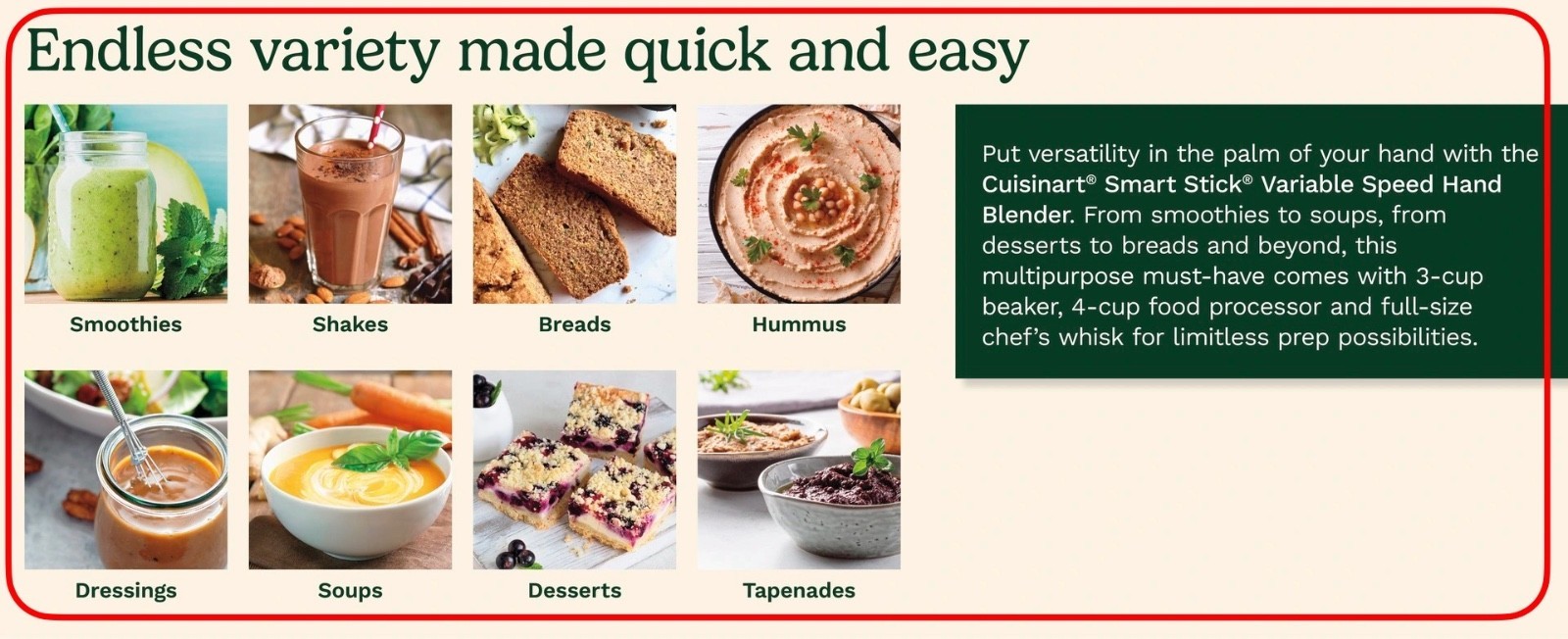 Endless variety made quick and easy

Smoothies

Shakes

Breads

Hummus

Dressings

Soups

Desserts

Tapenades

Put versatility in the palm of your hand with the Cuisinart® Smart Stick® Variable Speed Hand Blender. From smoothies to soups, from desserts to breads and beyond, this multipurpose must-have comes with 3-cup beaker, 4-cup food processor and full-size chef's whisk for limitless prep possibilities.